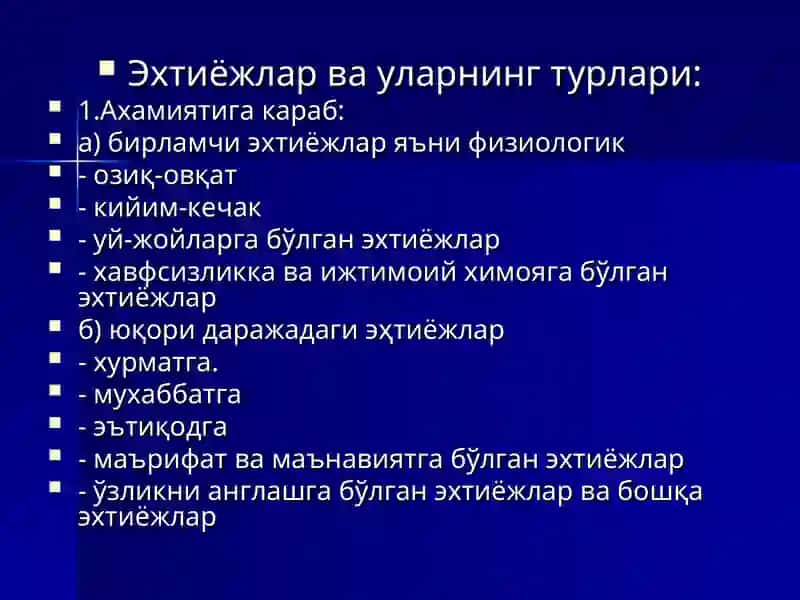 Эхтиёжлар ва уларнинг турлари:

1.Ахамиятига караб:
а) бирламчи эхтиёжлар яъни физиологик
- озиқ-овқат
- кийим-кечак
- уй-жойларга бўлган эхтиёжлар
- хавфсизликка ва ижтимоий химояга бўлган эхтиёжлар
б) юқори даражадаги эҳтиёжлар
- хурматга.
- мухаббатга
- эътиқодга
- маърифат ва маънавиятга бўлган эхтиёжлар
- ўзликни англашга бўлган эхтиёжлар ва бошқа эхтиёжлар